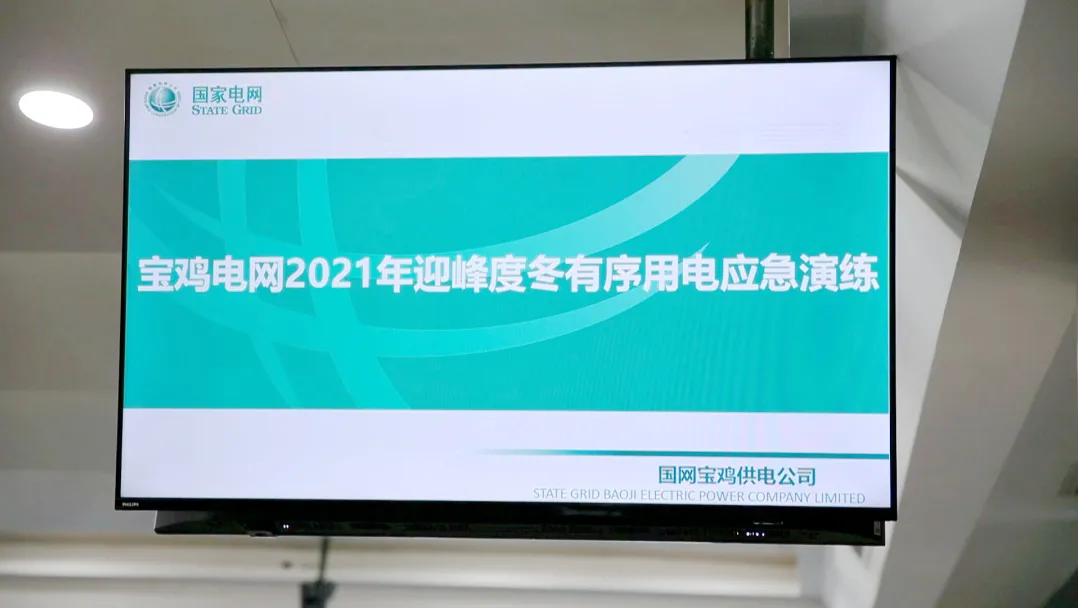 国家电网
STATE GRID

宝鸡电网2021年迎峰度冬有序用电应急演练

国网宝鸡供电公司
STATE GRID BAOJI ELECTRIC POWER COMPANY LIMITED

PHILIPS